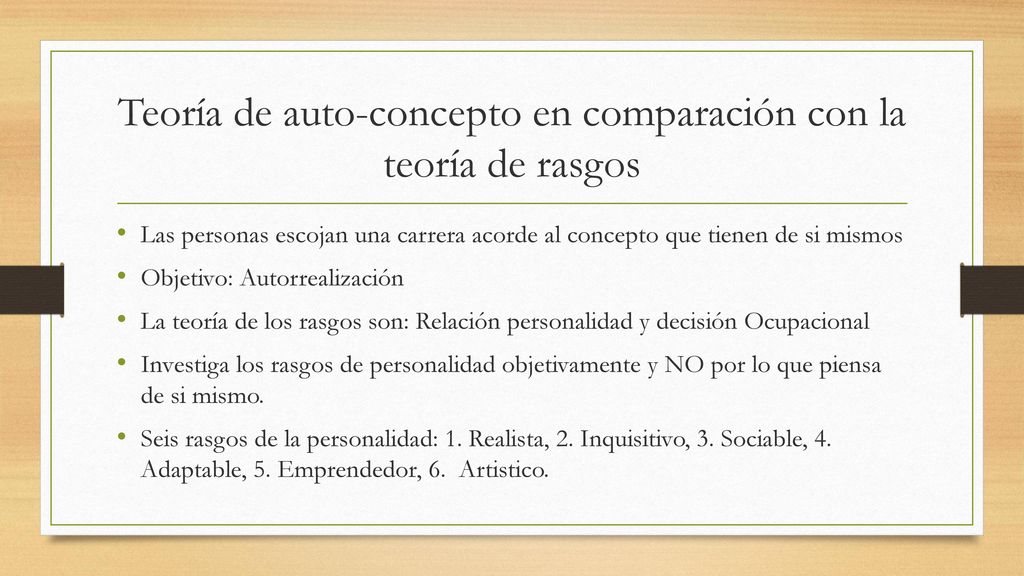 Teoría de auto-concepto en comparación con la teoría de rasgos

• Las personas escojan una carrera acorde al concepto que tienen de si mismos
• Objetivo: Autorrealización
• La teoría de los rasgos son: Relación personalidad y decisión Ocupacional
• Investiga los rasgos de personalidad objetivamente y NO por lo que piensa de si mismo.
• Seis rasgos de la personalidad: 1. Realista, 2. Inquisitivo, 3. Sociable, 4. Adaptable, 5. Emprendedor, 6. Artistico.